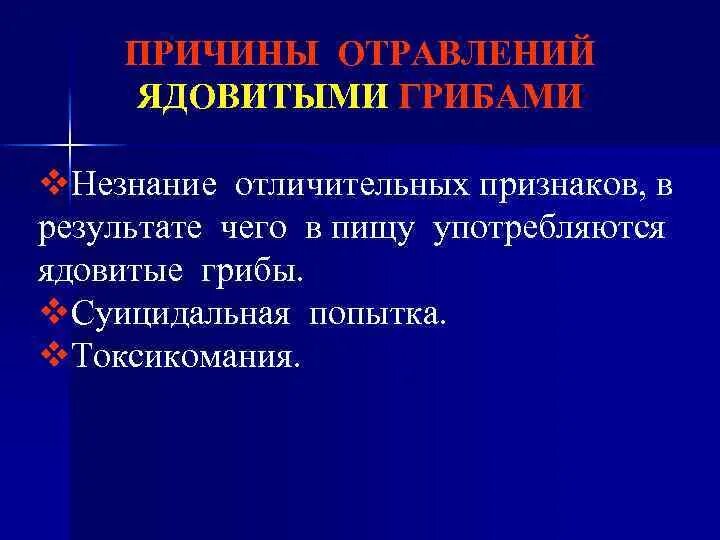 ПРИЧИНЫ ОТРАВЛЕНИЙ ЯДОВИТЫМИ ГРИБАМИ

❖Незнание отличительных признаков, в результате чего в пищу употребляются ядовитые грибы.
❖Суицидальная попытка.
❖Токсикомания.